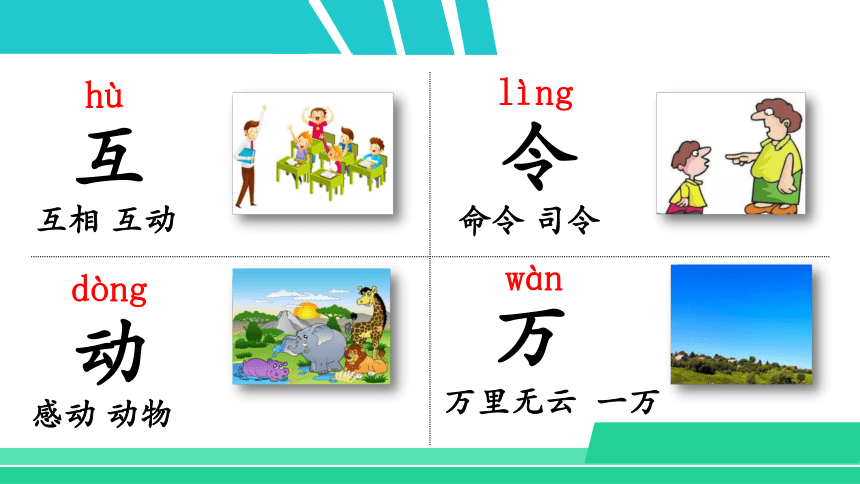 hù
互
互相 互动

lìng
令
命令 司令

dòng
动
感动 动物

wàn
万
万里无云 一万